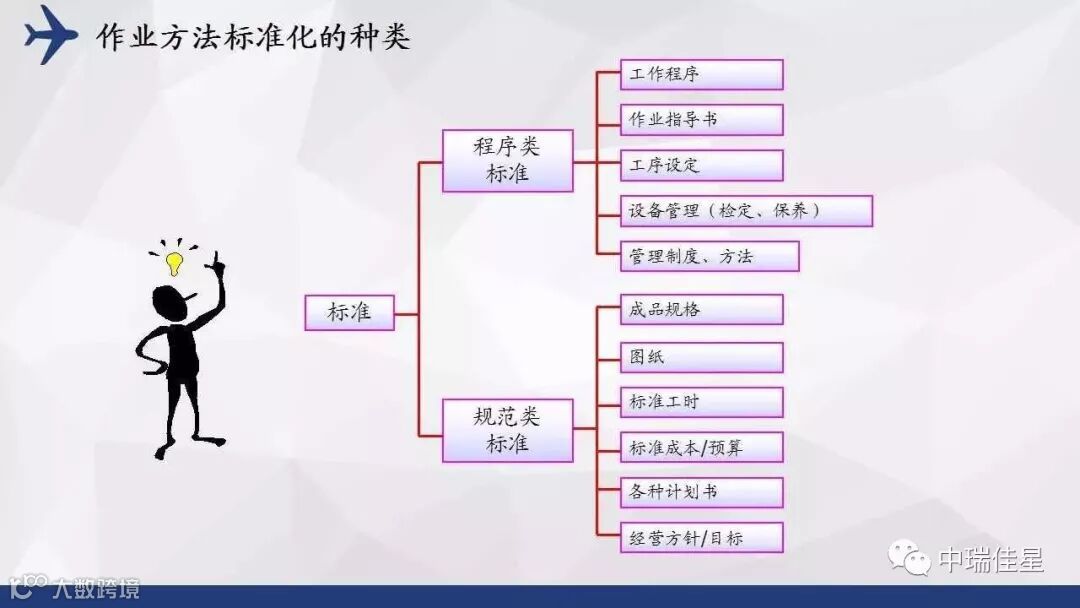 作业方法标准化的种类

标准

程序类标准

工作程序

作业指导书

工序设定

设备管理（检定、保养）

管理制度、方法

规范类标准

成品规格

图纸

标准工时

标准成本/预算

各种计划书

经营方针/目标

中瑞佳星

大数跨境